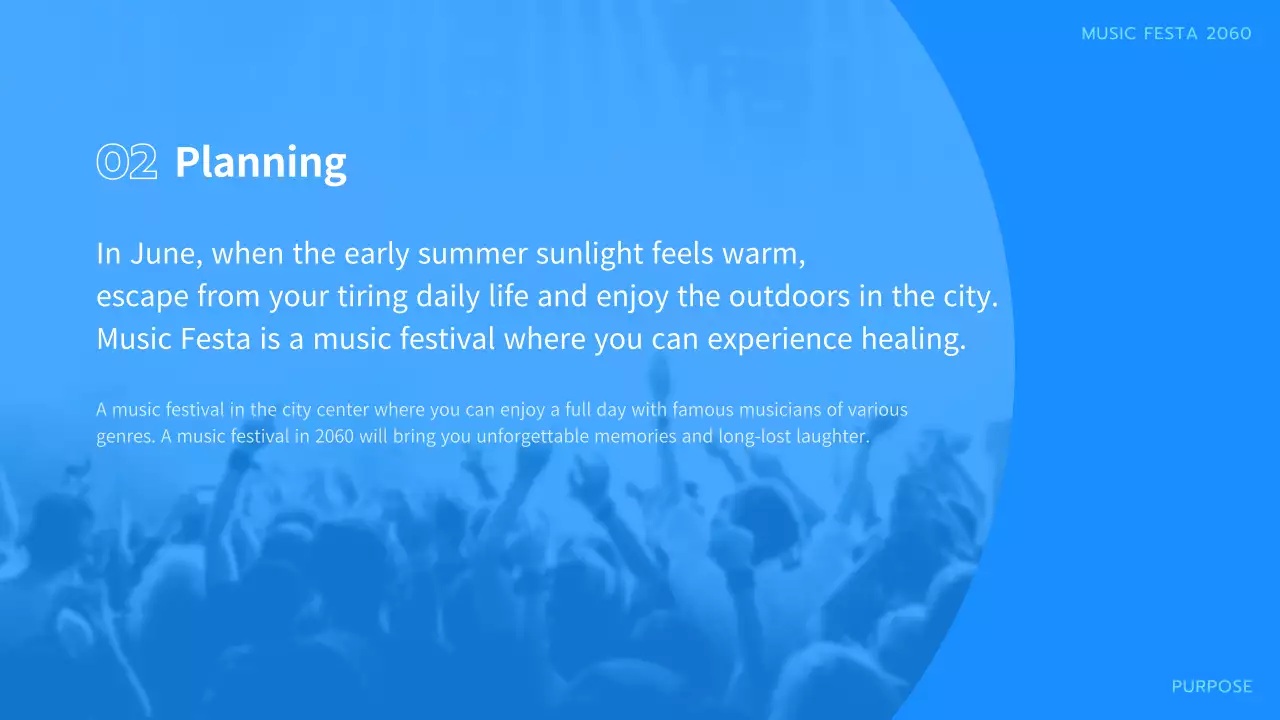 MUSIC FESTA 2060

02 Planning

In June, when the early summer sunlight feels warm,
escape from your tiring daily life and enjoy the outdoors in the city.
Music Festa is a music festival where you can experience healing.

A music festival in the city center where you can enjoy a full day with famous musicians of various genres. A music festival in 2060 will bring you unforgettable memories and long-lost laughter.

PURPOSE